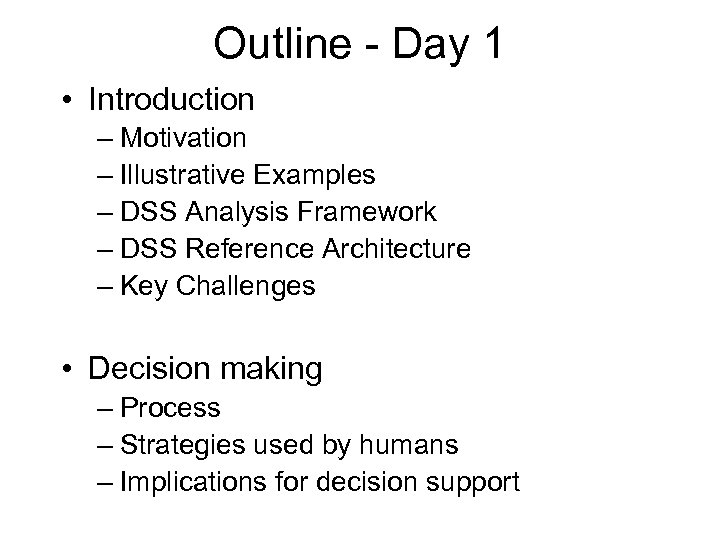 Outline - Day 1

• Introduction
– Motivation
– Illustrative Examples
– DSS Analysis Framework
– DSS Reference Architecture
– Key Challenges

• Decision making
– Process
– Strategies used by humans
– Implications for decision support